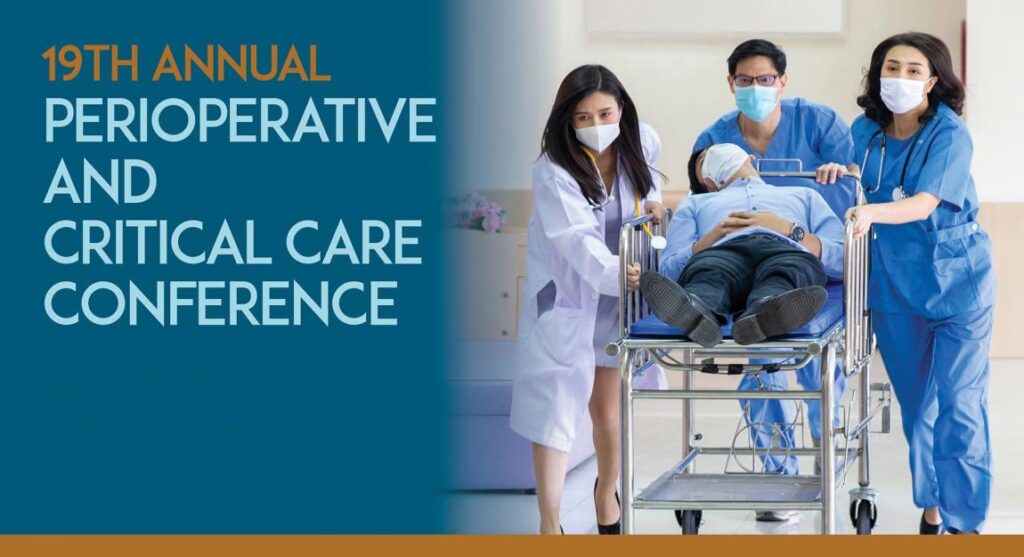 19TH ANNUAL
PERIOPERATIVE AND CRITICAL CARE CONFERENCE